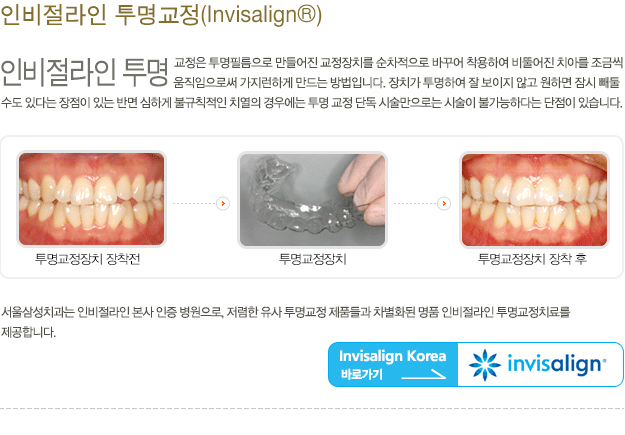 인비절라인 투명교정(Invisalign®)

인비절라인 투명 교정은 투명필름으로 만들어진 교정장치를 순차적으로 바꾸어 착용하여 비뚤어진 치아를 조금씩 움직임으로써 가지런하게 만드는 방법입니다. 장치가 투명하여 잘 보이지 않고 원하면 잠시 빼둘 수도 있다는 장점이 있는 반면 심하게 불규칙적인 치열의 경우에는 투명 교정 단독 시술만으로는 시술이 불가능하다는 단점이 있습니다.

투명교정장치 장착전

투명교정장치

투명교정장치 장착 후

서울삼성치과는 인비절라인 본사 인증 병원으로, 저렴한 유사 투명교정 제품들과 차별화된 명품 인비절라인 투명교정치료를 제공합니다.

Invisalign Korea 바로가기

invisalign®